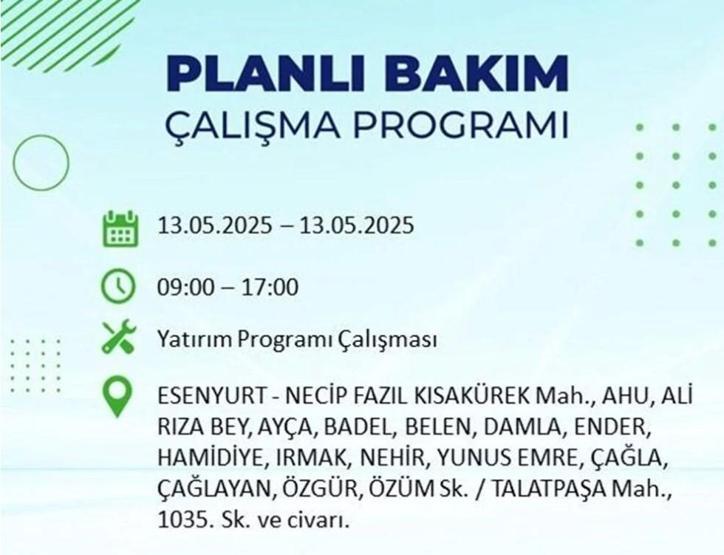 PLANLI BAKIM
ÇALIŞMA PROGRAMI

13.05.2025 – 13.05.2025

09:00 – 17:00

Yatırım Programı Çalışması

ESENYURT - NECİP FAZIL KISAKÜREK Mah., AHU, ALİ RIZA BEY, AYÇA, BADEL, BELEN, DAMLA, ENDER, HAMİDİYE, IRMAK, NEHİR, YUNUS EMRE, ÇAĞLA, ÇAĞLAYAN, ÖZGÜR, ÖZÜM Sk. / TALATPAŞA Mah., 1035. Sk. ve civarı.